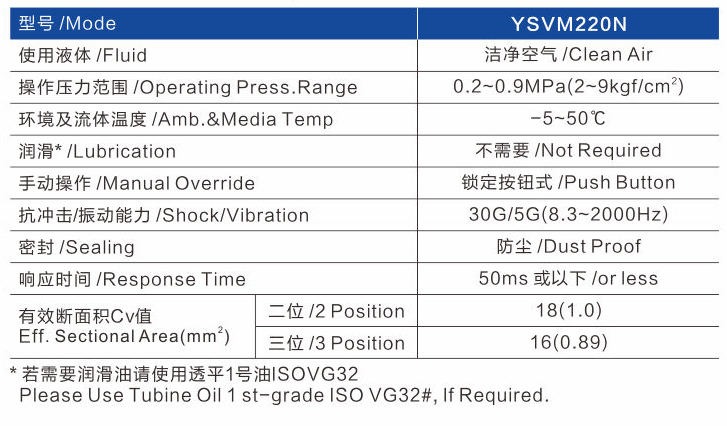 | 型号 /Mode | | YSVM220N |
|---|---|---|
| 使用液体 /Fluid | | 洁净空气 /Clean Air |
| 操作压力范围 /Operating Press.Range | | 0.2~0.9MPa(2~9kgf/cm$^2$) |
| 环境及流体温度 /Amb.&Media Temp | | −5~50℃ |
| 润滑* /Lubrication | | 不需要 /Not Required |
| 手动操作 /Manual Override | | 锁定按钮式 /Push Button |
| 抗冲击/振动能力 /Shock/Vibration | | 30G/5G(8.3~2000Hz) |
| 密封 /Sealing | | 防尘 /Dust Proof |
| 响应时间 /Response Time | | 50ms 或以下 /or less |
| 有效断面积Cv值 Eff. Sectional Area(mm$^2$) | 二位 /2 Position | 18(1.0) |
| | 三位 /3 Position | 16(0.89) |

* 若需要润滑油请使用透平1号油ISOVG32
Please Use Tubine Oil 1 st-grade ISO VG32#, If Required.